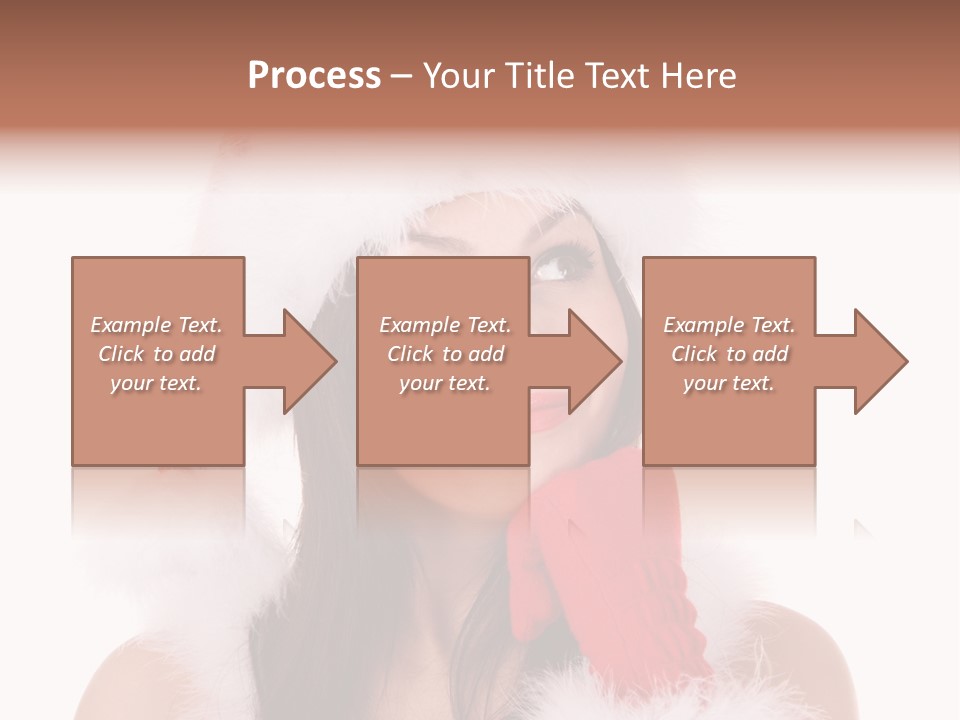 Process – Your Title Text Here

Example Text. Click to add your text.

Example Text. Click to add your text.

Example Text. Click to add your text.